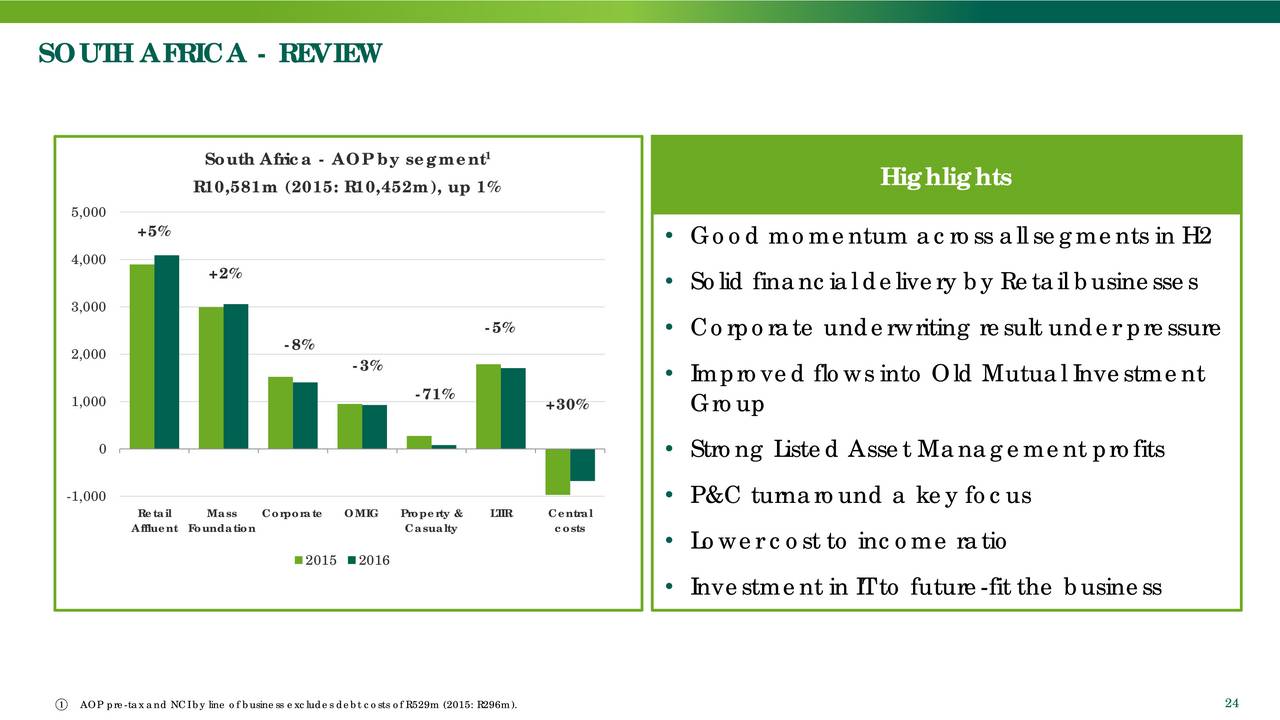 SOUTH AFRICA - REVIEW

South Africa - AOP by segment$^1$
R10,581m (2015: R10,452m), up 1%

5,000
4,000
3,000
2,000
1,000
0
-1,000

+5%
+2%
-8%
-3%
-71%
-5%
+30%

Retail Affluent
Mass Foundation
Corporate
OMIG
Property & Casualty
LTIR
Central costs

2015
2016

Highlights

• Good momentum across all segments in H2
• Solid financial delivery by Retail businesses
• Corporate underwriting result under pressure
• Improved flows into Old Mutual Investment Group
• Strong Listed Asset Management profits
• P&C turnaround a key focus
• Lower cost to income ratio
• Investment in IT to future-fit the business

① AOP pre-tax and NCI by line of business excludes debt costs of R529m (2015: R296m).

24